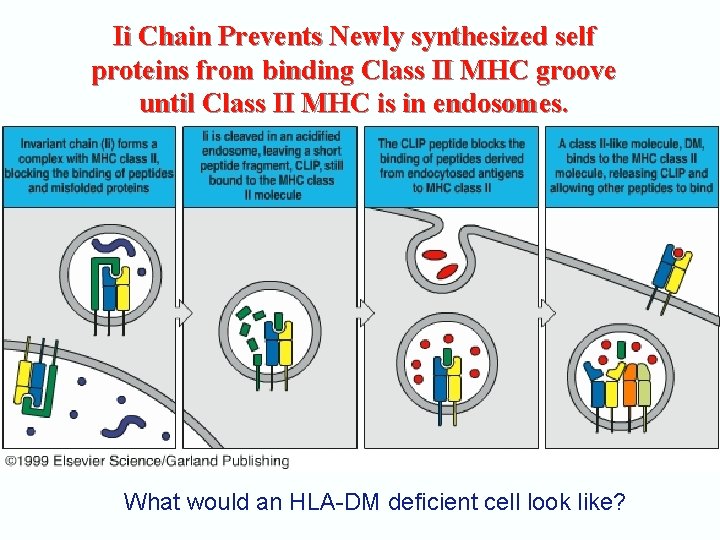 Ii Chain Prevents Newly synthesized self proteins from binding Class II MHC groove until Class II MHC is in endosomes.

Invariant chain (Ii) forms a complex with MHC class II, blocking the binding of peptides and misfolded proteins

Ii is cleaved in an acidified endosome, leaving a short peptide fragment, CLIP, still bound to the MHC class II molecule

The CLIP peptide blocks the binding of peptides derived from endocytosed antigens to MHC class II

A class II-like molecule, DM, binds to the MHC class II molecule, releasing CLIP and allowing other peptides to bind

©1999 Elsevier Science/Garland Publishing

What would an HLA-DM deficient cell look like?